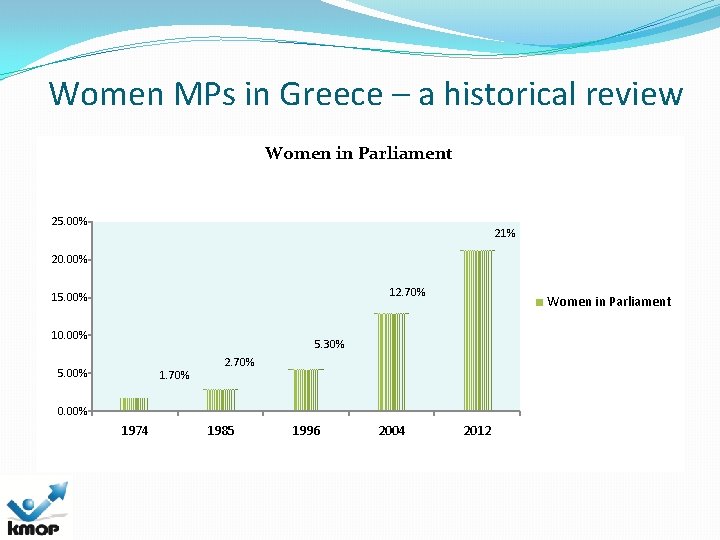 Women MPs in Greece – a historical review

Women in Parliament

25.00%
20.00%
15.00%
10.00%
5.00%
0.00%

1.70%
2.70%
5.30%
12.70%
21%

1974
1985
1996
2004
2012

Women in Parliament

kmop